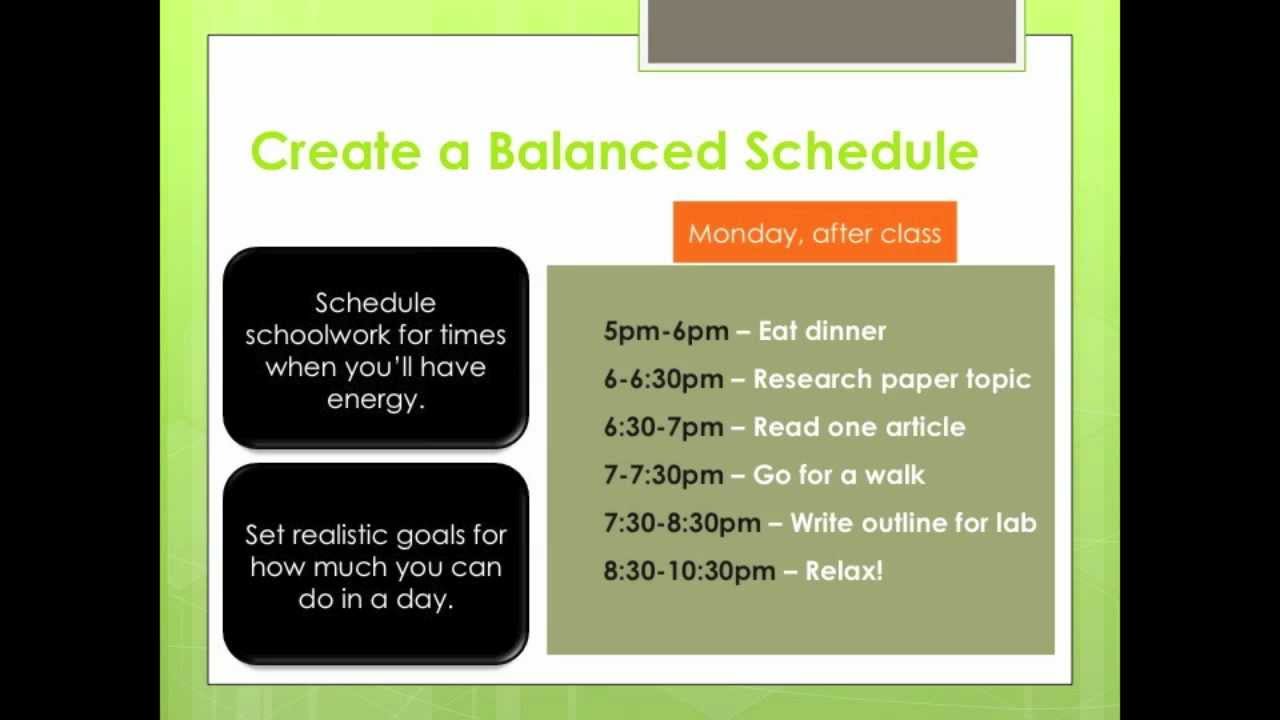 Create a Balanced Schedule

Schedule schoolwork for times when you'll have energy.

Set realistic goals for how much you can do in a day.

Monday, after class

5pm-6pm – Eat dinner
6-6:30pm – Research paper topic
6:30-7pm – Read one article
7-7:30pm – Go for a walk
7:30-8:30pm – Write outline for lab
8:30-10:30pm – Relax!